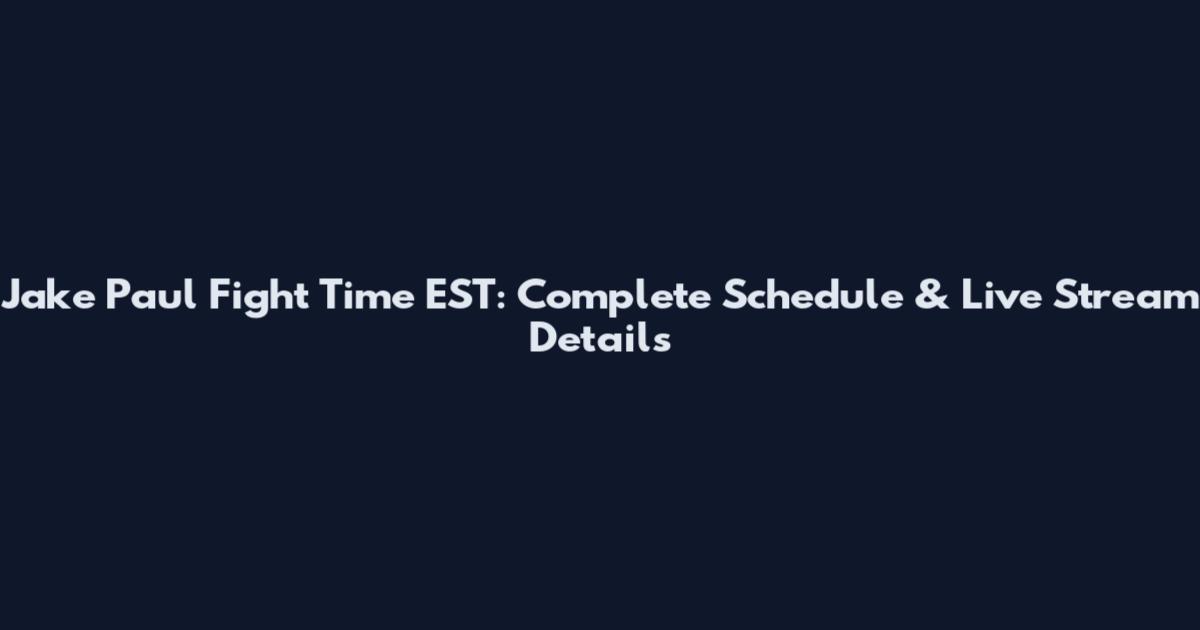 Jake Paul Fight Time EST: Complete Schedule & Live Stream Details